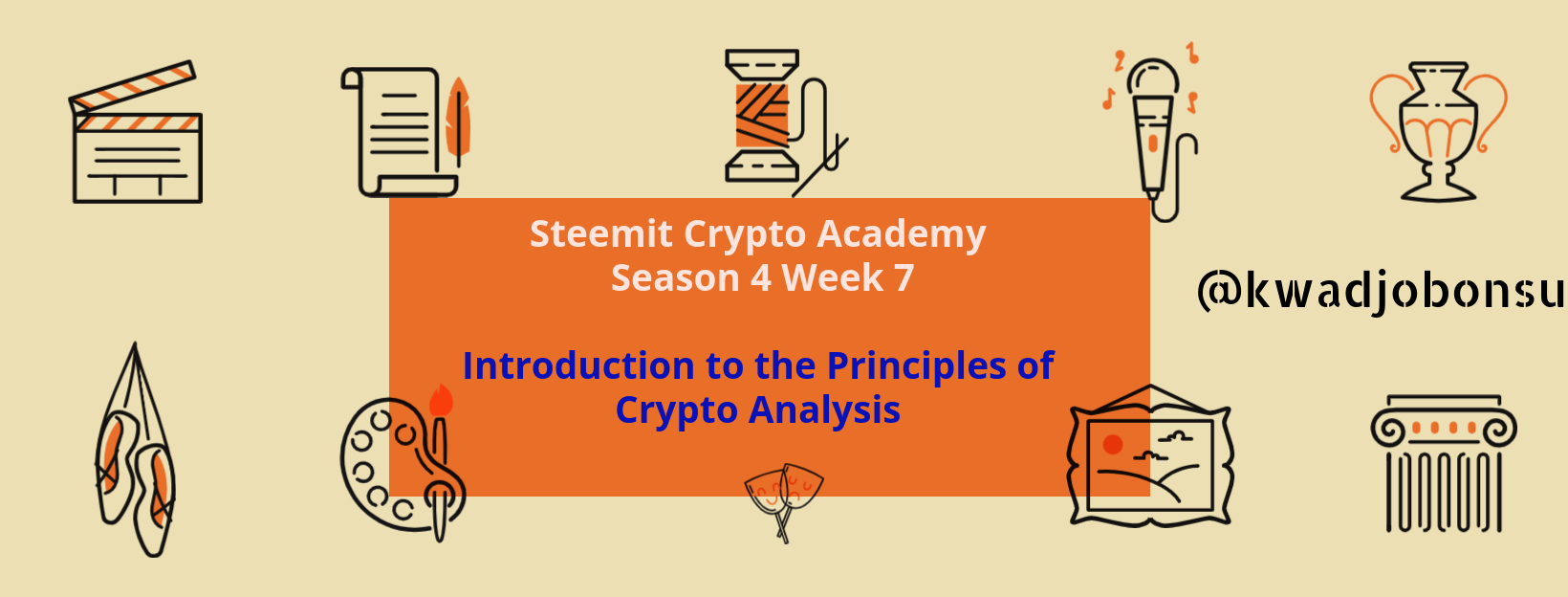 Steemit Crypto Academy
Season 4 Week 7

Introduction to the Principles of Crypto Analysis

@kwadjobonsu